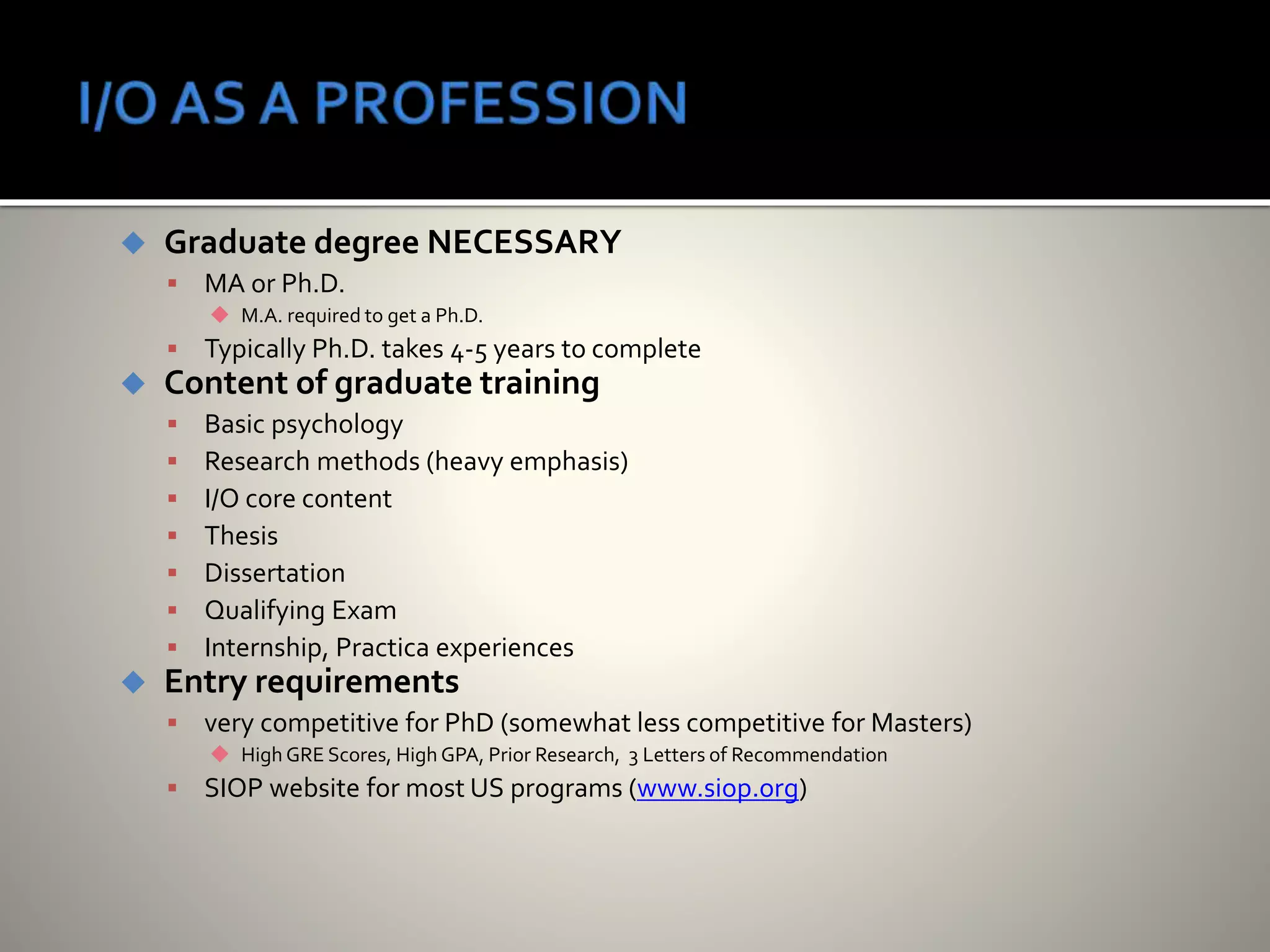 I/O AS A PROFESSION

Graduate degree NECESSARY
MA or Ph.D.
M.A. required to get a Ph.D.
Typically Ph.D. takes 4-5 years to complete
Content of graduate training
Basic psychology
Research methods (heavy emphasis)
I/O core content
Thesis
Dissertation
Qualifying Exam
Internship, Practica experiences
Entry requirements
very competitive for PhD (somewhat less competitive for Masters)
High GRE Scores, High GPA, Prior Research, 3 Letters of Recommendation
SIOP website for most US programs (www.siop.org)